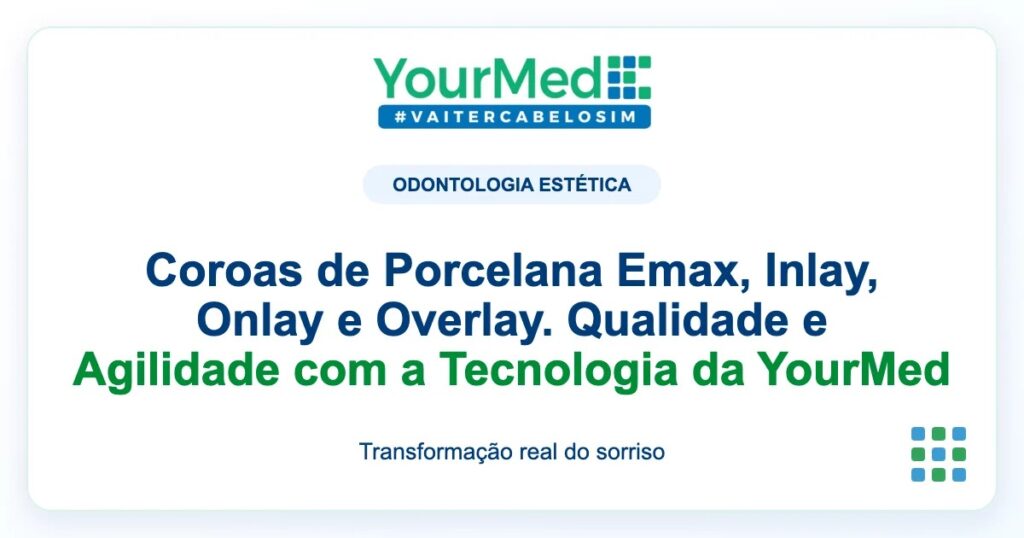 YourMed
#VAITERCABELOSIM

ODONTOLOGIA ESTÉTICA

Coroas de Porcelana Emax, Inlay, Onlay e Overlay. Qualidade e Agilidade com a Tecnologia da YourMed

Transformação real do sorriso